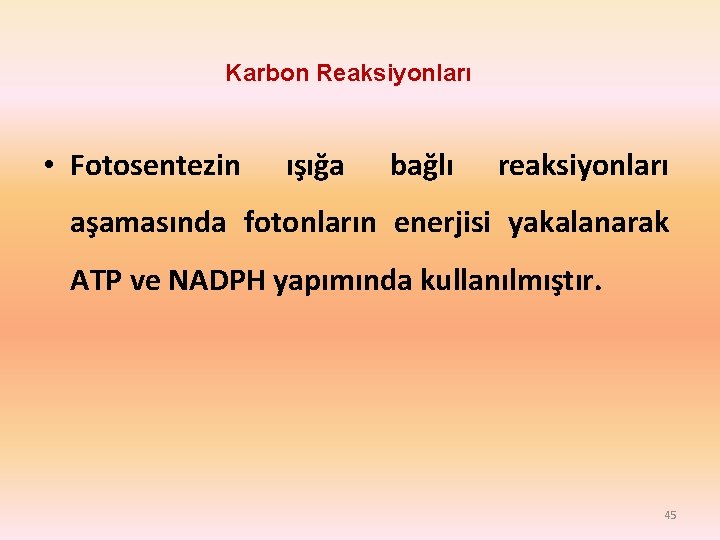 Karbon Reaksiyonları

• Fotosentezin ışığa bağlı reaksiyonları aşamasında fotonların enerjisi yakalanarak ATP ve NADPH yapımında kullanılmıştır.

45